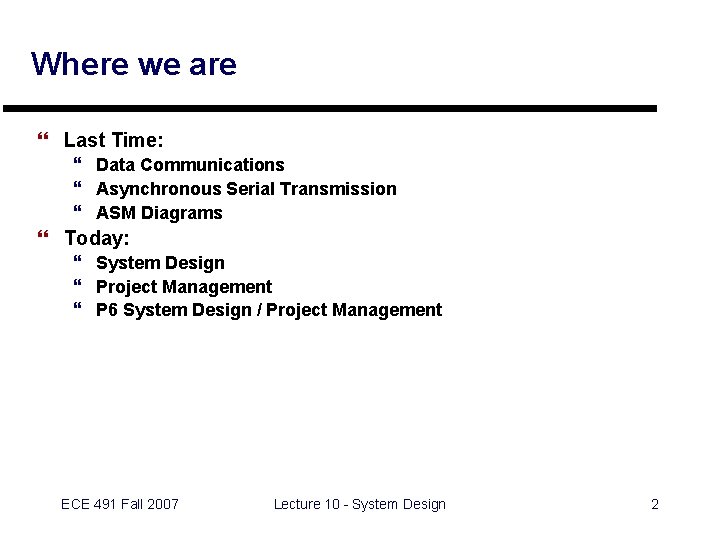 Where we are

“ Last Time:
“ Data Communications
“ Asynchronous Serial Transmission
“ ASM Diagrams
“ Today:
“ System Design
“ Project Management
“ P6 System Design / Project Management

ECE 491 Fall 2007

Lecture 10 - System Design

2